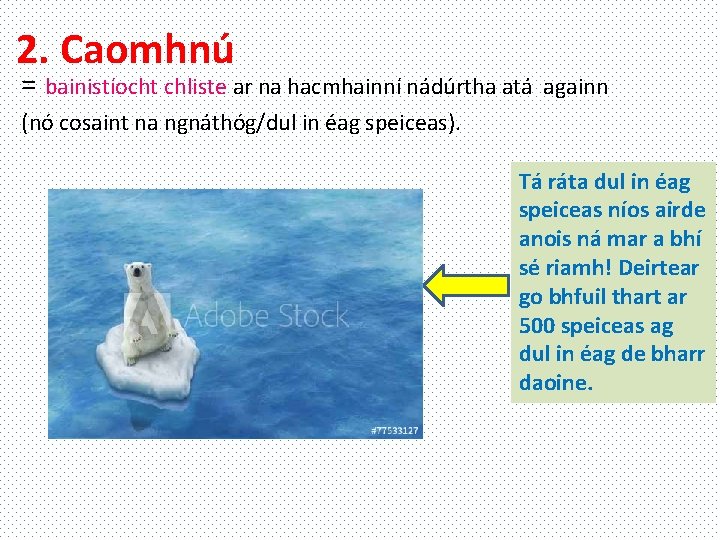 2. Caomhnú

= bainistíocht chliste ar na hacmhainní nádúrtha atá againn (nó cosaint na ngnáthóg/dul in éag speiceas).

Adobe Stock

#77533127

Tá ráta dul in éag speiceas níos airde anois ná mar a bhí sé riamh! Deirtear go bhfuil thart ar 500 speiceas ag dul in éag de bharr daoine.